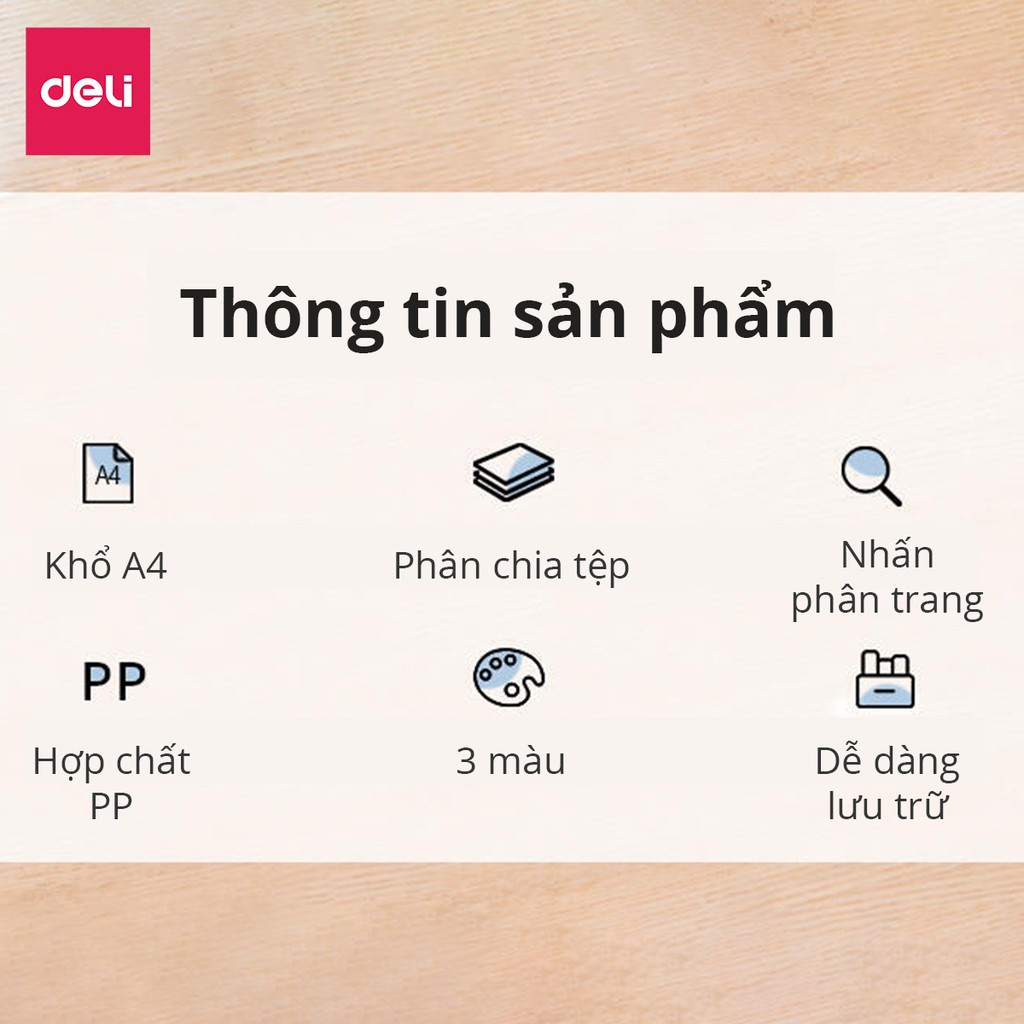 deli

Thông tin sản phẩm

A4

Khổ A4

Phân chia tệp

Nhấn phân trang

PP

Hợp chất PP

3 màu

Dễ dàng lưu trữ